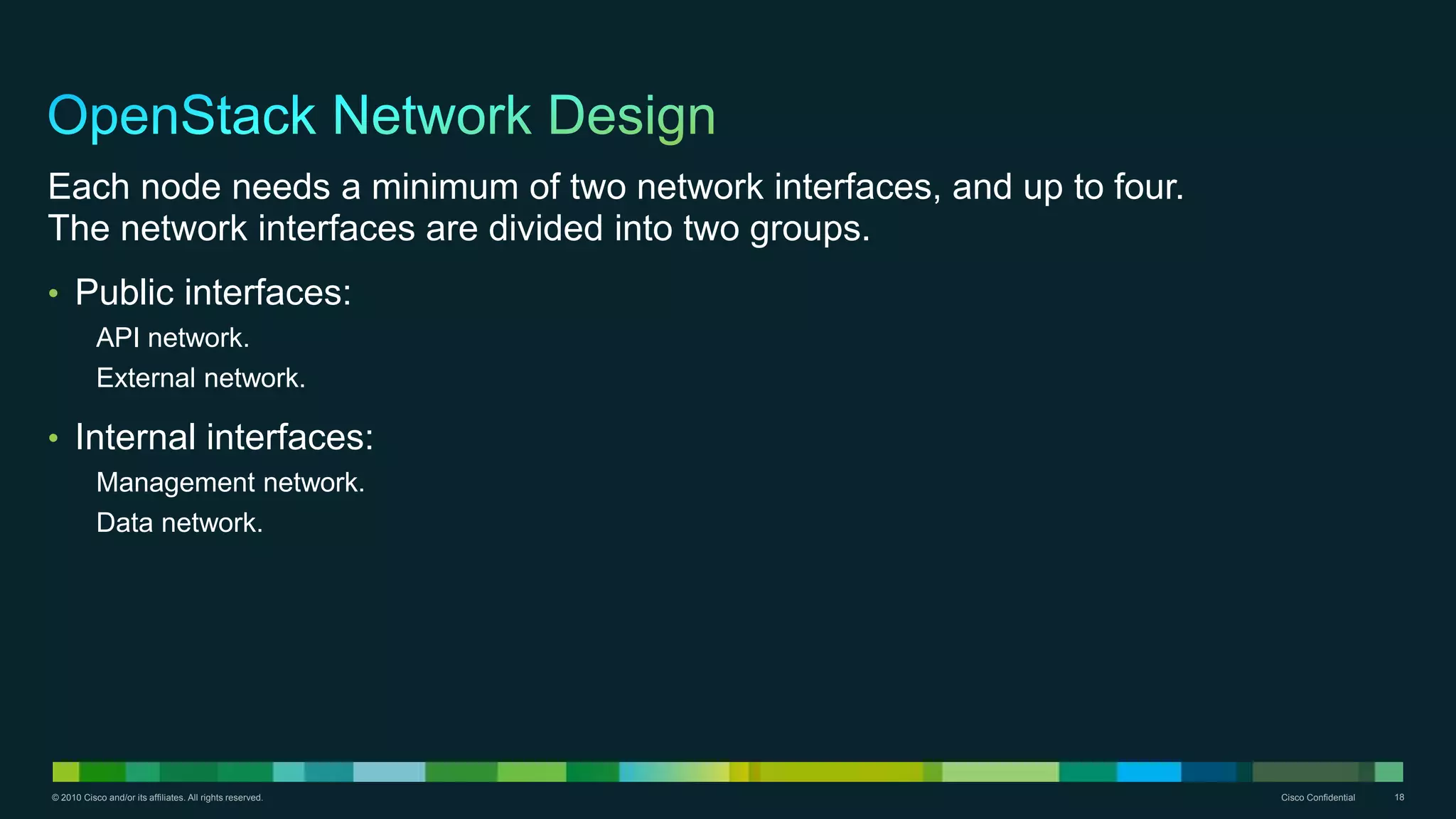 OpenStack Network Design

Each node needs a minimum of two network interfaces, and up to four. The network interfaces are divided into two groups.

• Public interfaces:

API network.

External network.

• Internal interfaces:

Management network.

Data network.

© 2010 Cisco and/or its affiliates. All rights reserved.

Cisco Confidential

18